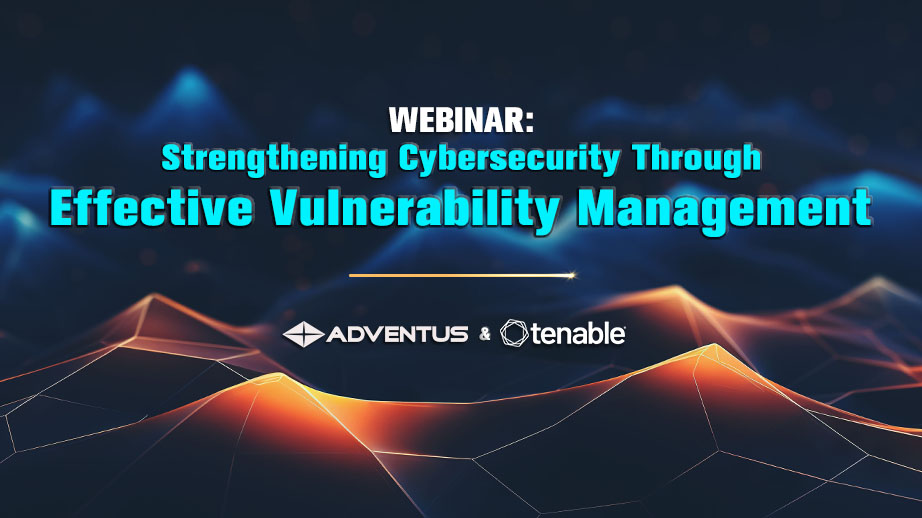 WEBINAR:
Strengthening Cybersecurity Through
Effective Vulnerability Management

ADVENTUS & tenable